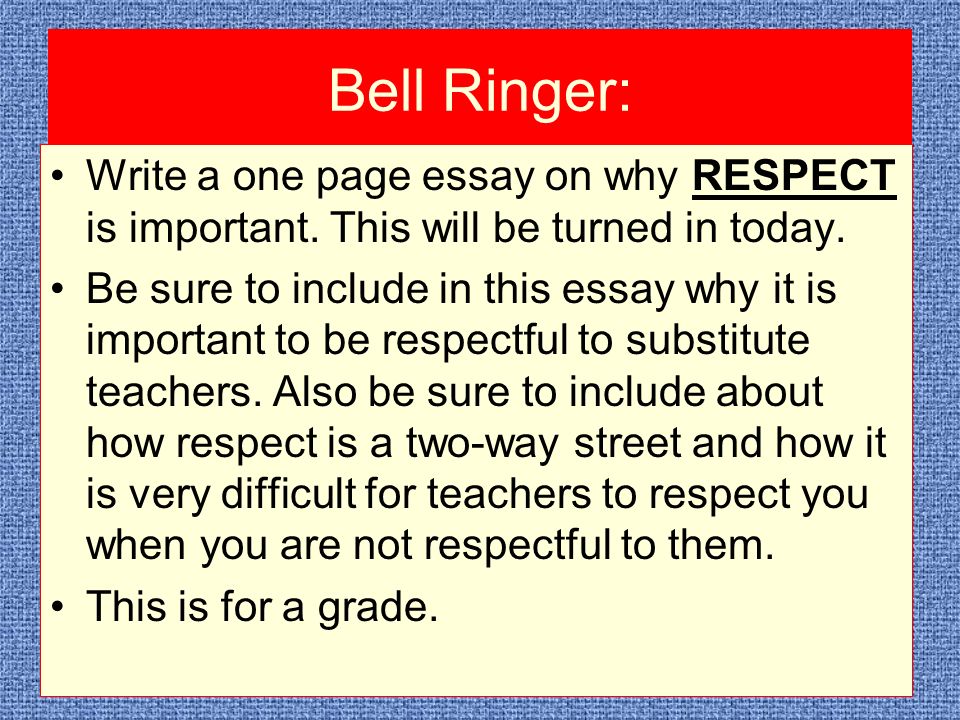 Bell Ringer:

• Write a one page essay on why RESPECT is important. This will be turned in today.

• Be sure to include in this essay why it is important to be respectful to substitute teachers. Also be sure to include about how respect is a two-way street and how it is very difficult for teachers to respect you when you are not respectful to them.

• This is for a grade.